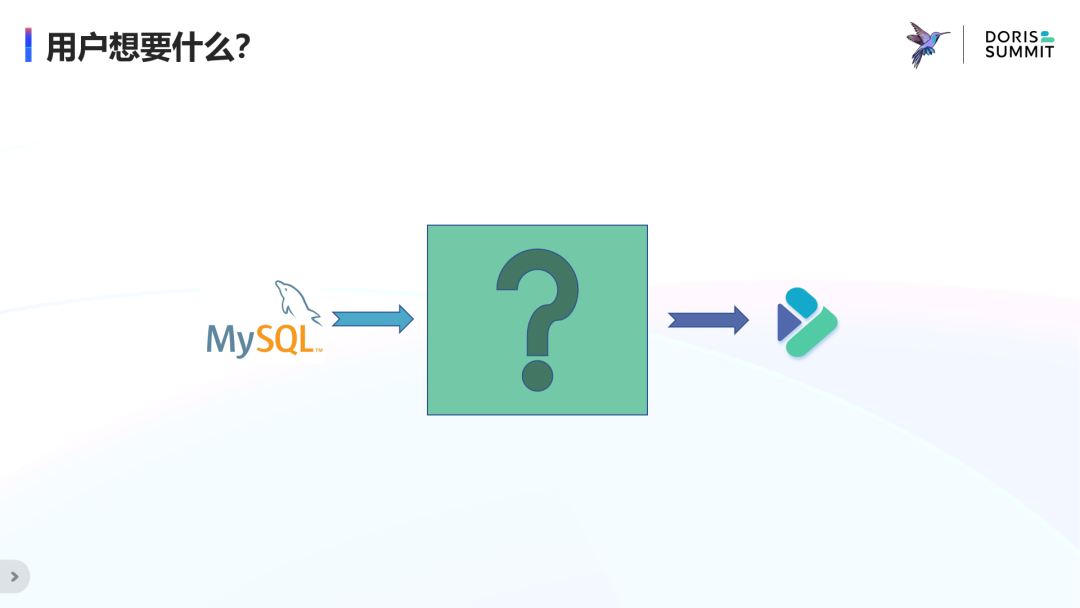 用户想要什么?

DORIS SUMMIT

MySQL

?